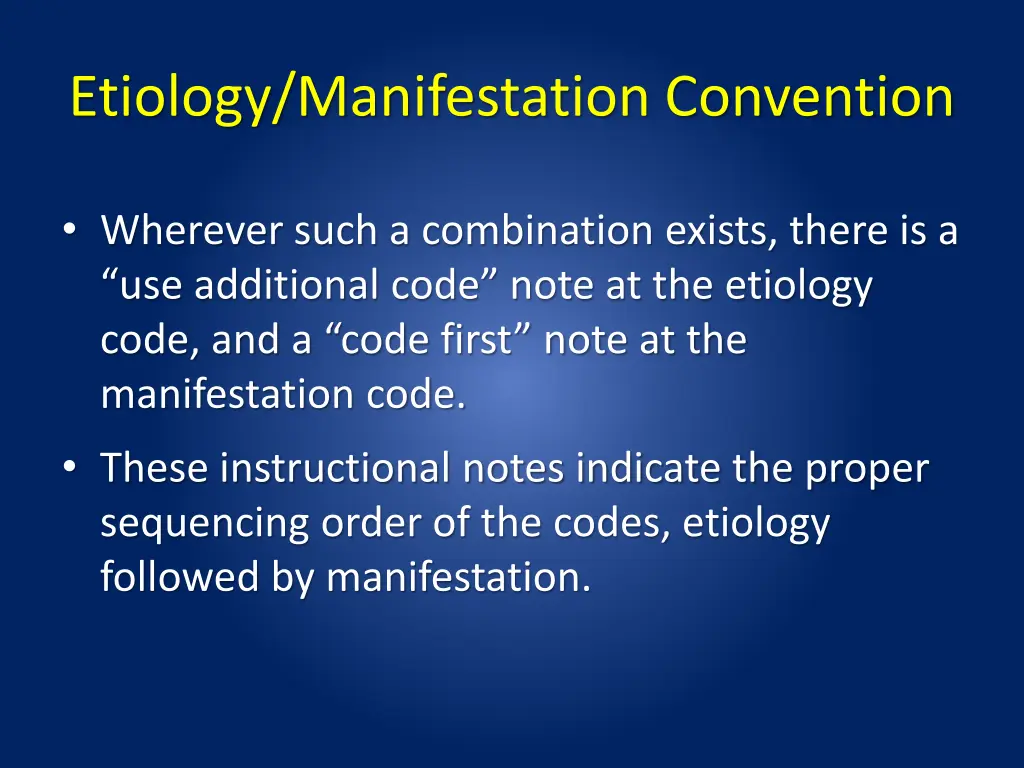 Etiology/Manifestation Convention

• Wherever such a combination exists, there is a “use additional code” note at the etiology code, and a “code first” note at the manifestation code.

• These instructional notes indicate the proper sequencing order of the codes, etiology followed by manifestation.